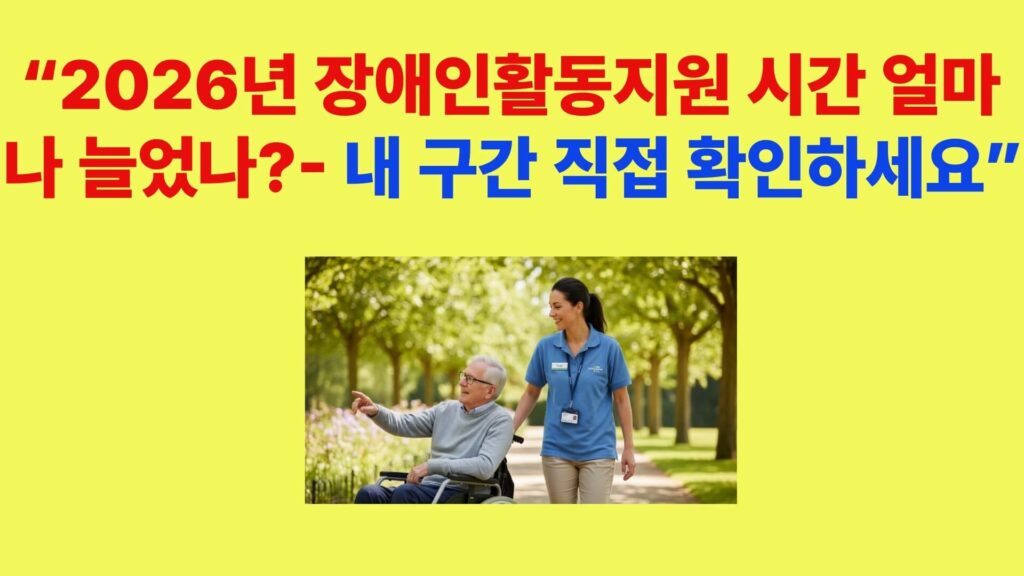 “2026년 장애인활동지원 시간 얼마나 늘었나?- 내 구간 직접 확인하세요”